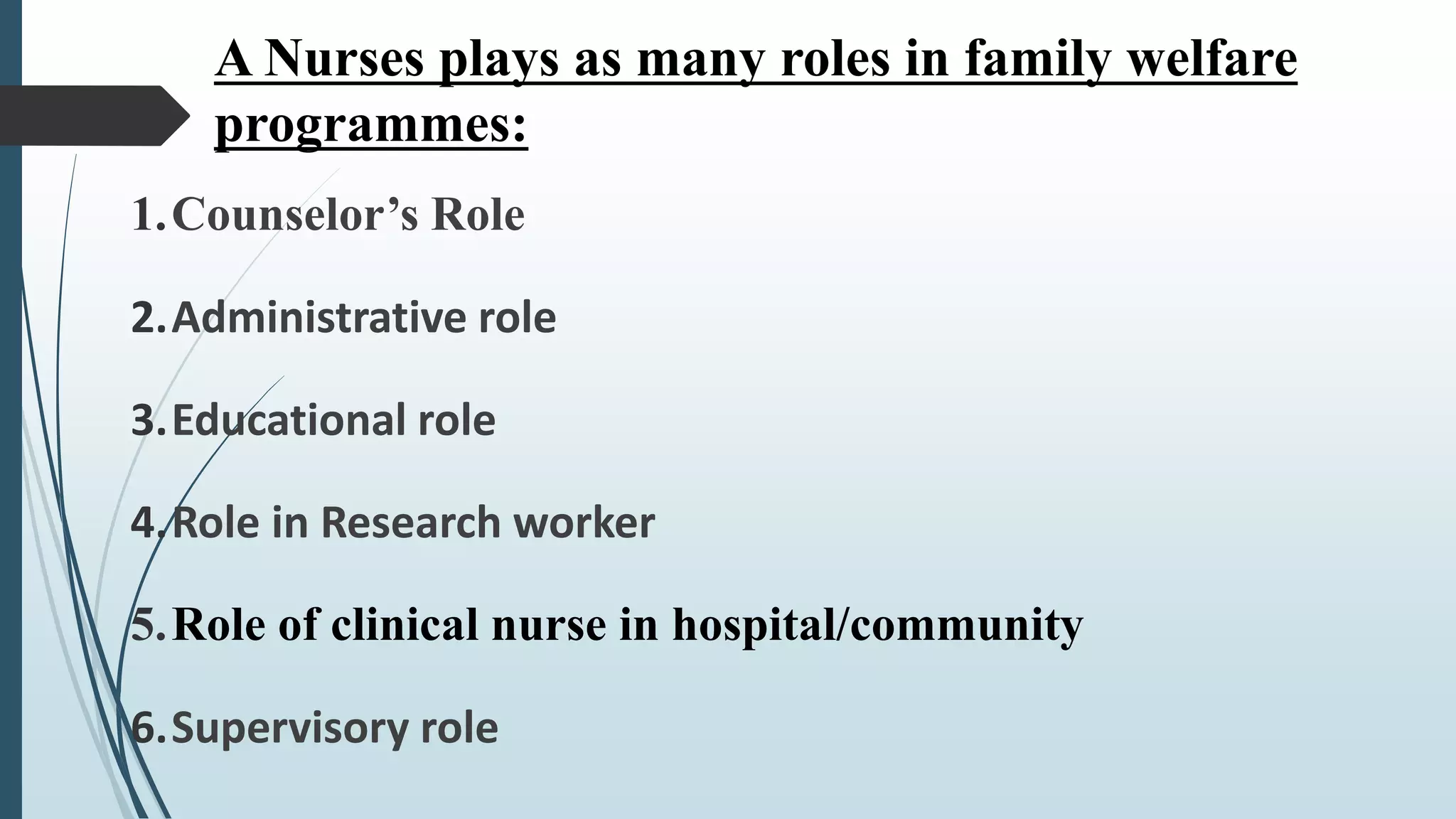 A Nurses plays as many roles in family welfare programmes:

1. Counselor’s Role

2. Administrative role

3. Educational role

4. Role in Research worker

5. Role of clinical nurse in hospital/community

6. Supervisory role